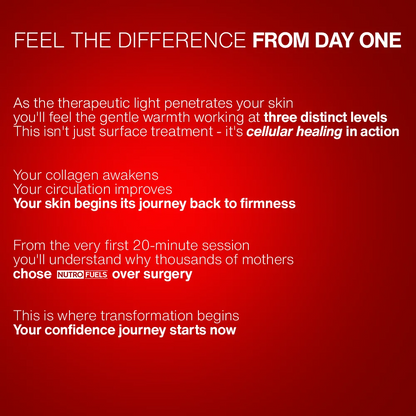 FEEL THE DIFFERENCE FROM DAY ONE

As the therapeutic light penetrates your skin
you'll feel the gentle warmth working at three distinct levels
This isn't just surface treatment - it's cellular healing in action

Your collagen awakens
Your circulation improves
Your skin begins its journey back to firmness

From the very first 20-minute session
you'll understand why thousands of mothers
chose NUTRO FUELS over surgery

This is where transformation begins
Your confidence journey starts now